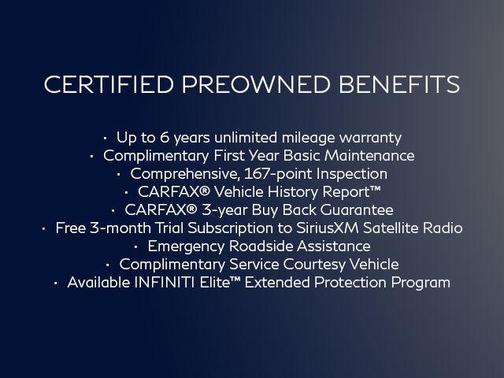 CERTIFIED PREOWNED BENEFITS

· Up to 6 years unlimited mileage warranty
· Complimentary First Year Basic Maintenance
· Comprehensive, 167-point Inspection
· CARFAX® Vehicle History Report™
· CARFAX® 3-year Buy Back Guarantee
· Free 3-month Trial Subscription to SiriusXM Satellite Radio
· Emergency Roadside Assistance
· Complimentary Service Courtesy Vehicle
· Available INFINITI Elite™ Extended Protection Program